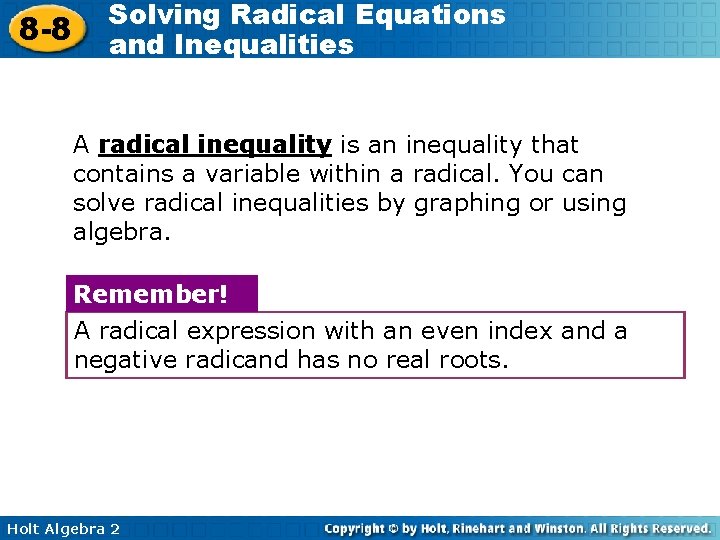 8-8 Solving Radical Equations and Inequalities

A radical inequality is an inequality that contains a variable within a radical. You can solve radical inequalities by graphing or using algebra.

Remember!

A radical expression with an even index and a negative radicand has no real roots.

Holt Algebra 2

Copyright © by Holt, Rinehart and Winston. All Rights Reserved.